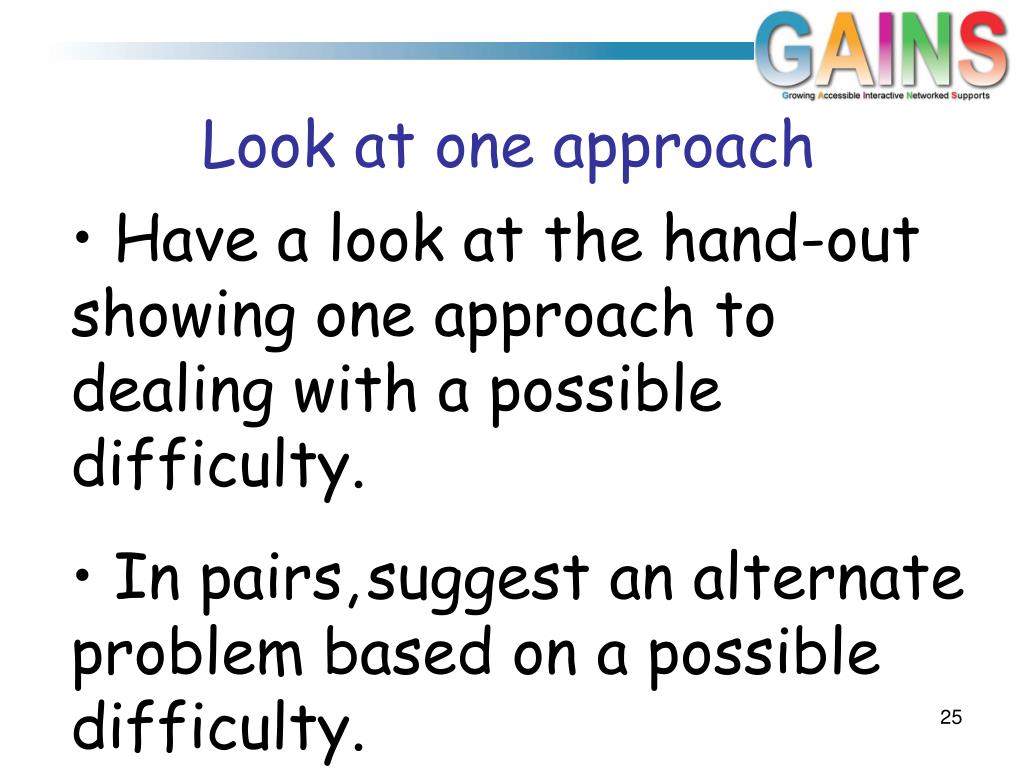 GAINS
Growing Accessible Interactive Networked Supports

Look at one approach

• Have a look at the hand-out showing one approach to dealing with a possible difficulty.

• In pairs,suggest an alternate problem based on a possible difficulty.

25